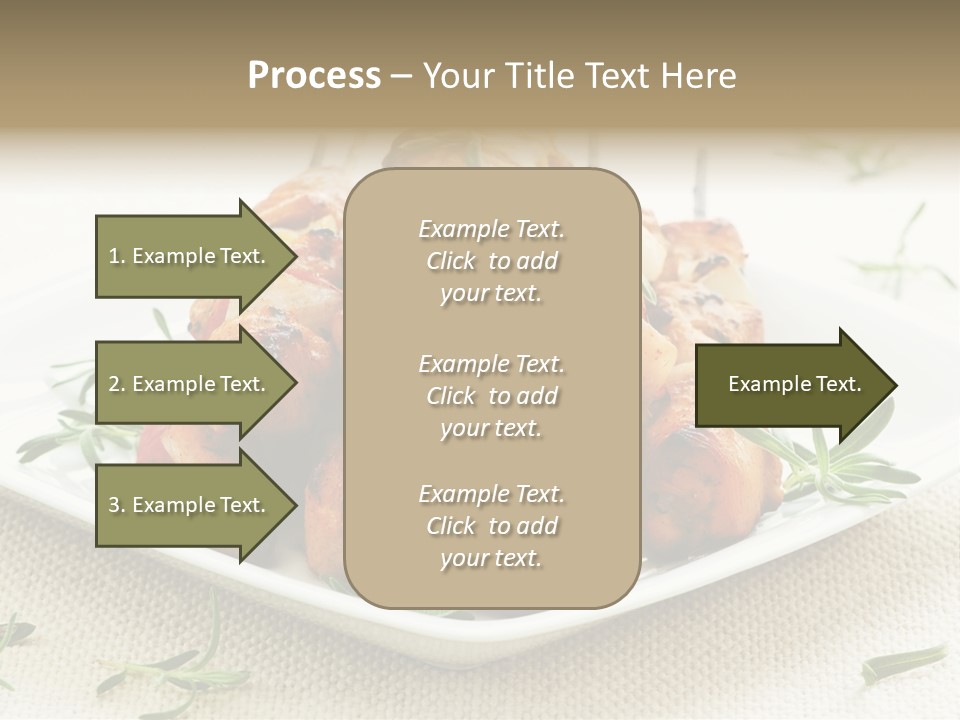 Process – Your Title Text Here

1. Example Text.

2. Example Text.

3. Example Text.

Example Text. Click to add your text.

Example Text. Click to add your text.

Example Text. Click to add your text.

Example Text.